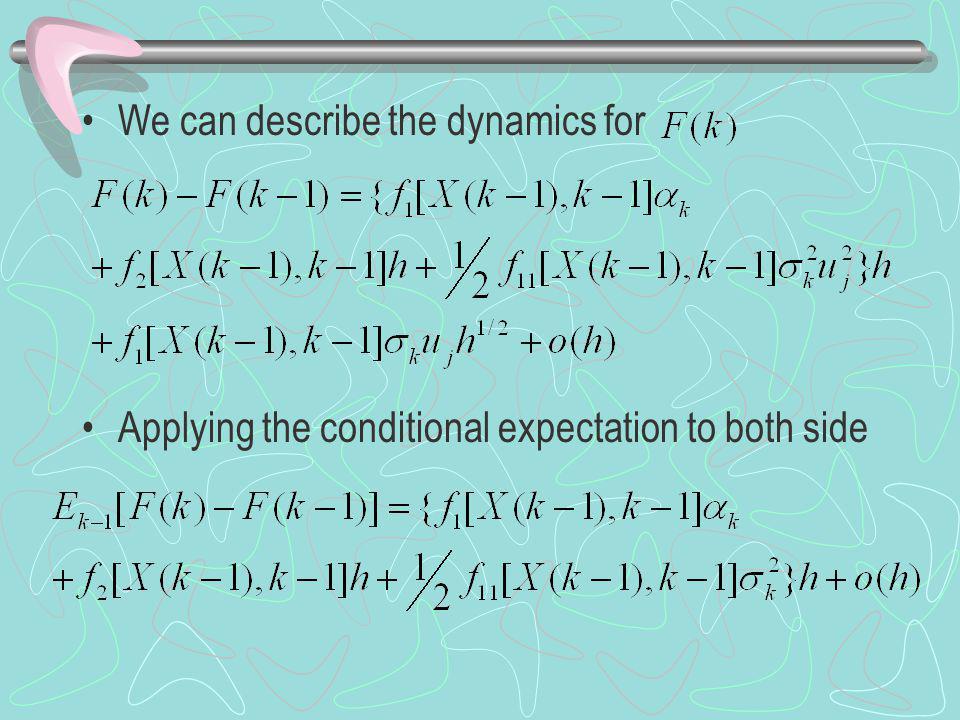 • We can describe the dynamics for $F(k)$

$F(k)-F(k-1)=\{f_1[X(k-1),k-1]\alpha_k$
$+f_2[X(k-1),k-1]h+\frac{1}{2}f_{11}[X(k-1),k-1]\sigma_k^2u_j^2\}h$
$+f_1[X(k-1),k-1]\sigma_k u_j h^{1/2}+o(h)$

• Applying the conditional expectation to both side

$E_{k-1}[F(k)-F(k-1)]=\{f_1[X(k-1),k-1]\alpha_k$
$+f_2[X(k-1),k-1]h+\frac{1}{2}f_{11}[X(k-1),k-1]\sigma_k^2\}h+o(h)$